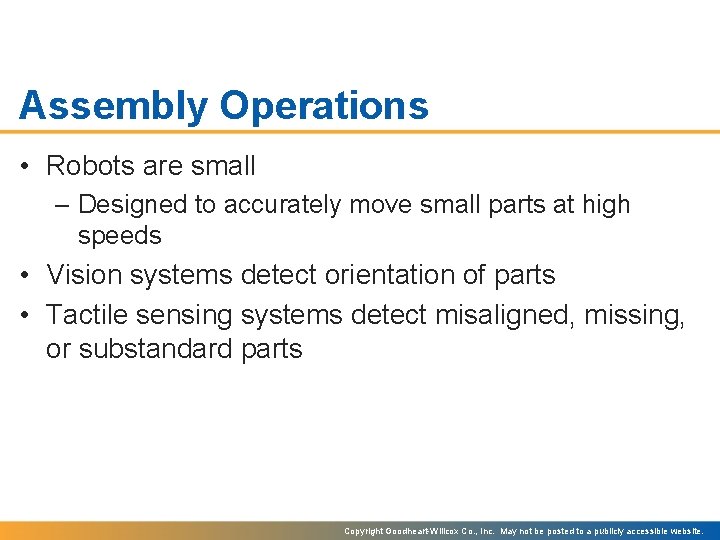 Assembly Operations

• Robots are small

– Designed to accurately move small parts at high speeds

• Vision systems detect orientation of parts

• Tactile sensing systems detect misaligned, missing, or substandard parts

Copyright Goodheart-Willcox Co., Inc. May not be posted to a publicly accessible website.